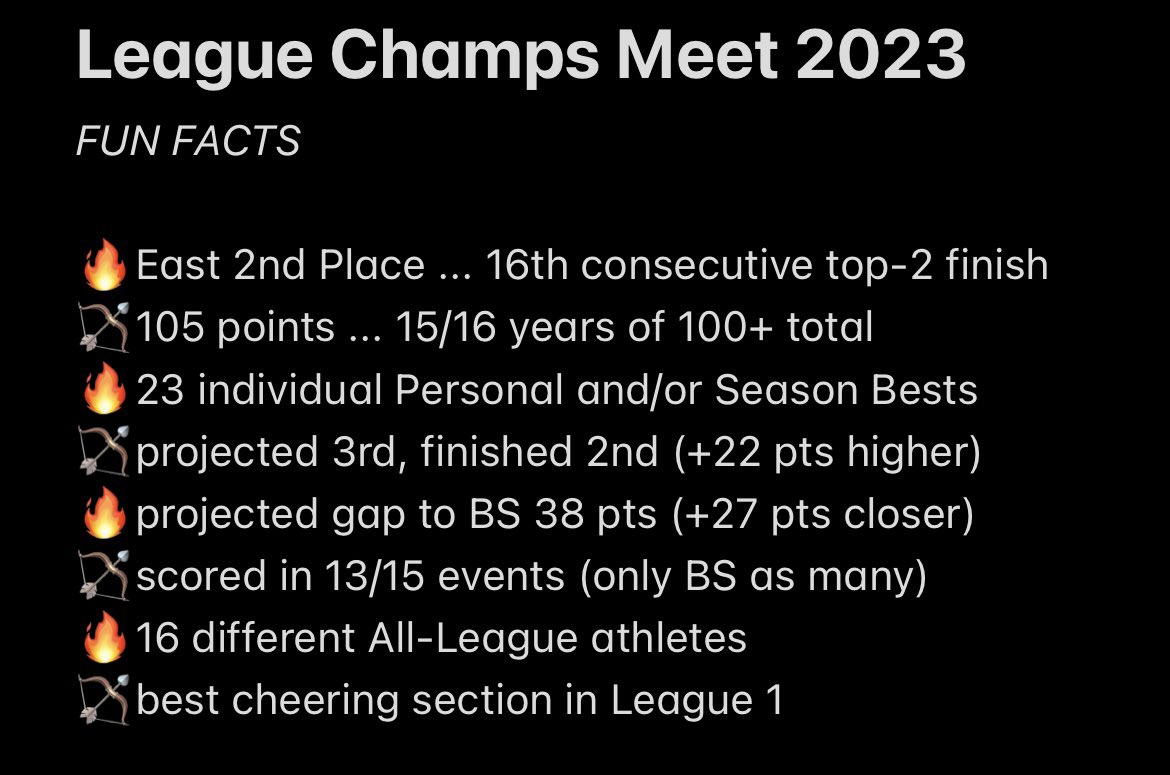 League Champs Meet 2023

FUN FACTS

🔥East 2nd Place ... 16th consecutive top-2 finish
🏹105 points ... 15/16 years of 100+ total
🔥23 individual Personal and/or Season Bests
🏹projected 3rd, finished 2nd (+22 pts higher)
🔥projected gap to BS 38 pts (+27 pts closer)
🏹scored in 13/15 events (only BS as many)
🔥16 different All-League athletes
🏹best cheering section in League 1